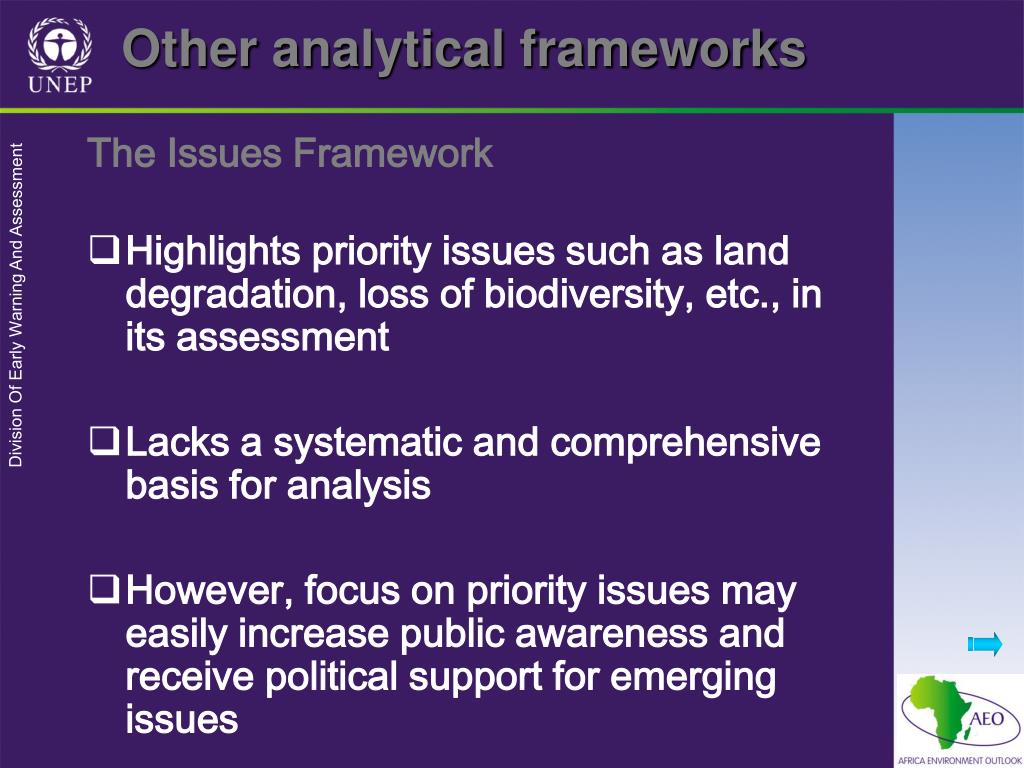 UNEP

Other analytical frameworks

Division Of Early Warning And Assessment

The Issues Framework

❑ Highlights priority issues such as land degradation, loss of biodiversity, etc., in its assessment

❑ Lacks a systematic and comprehensive basis for analysis

❑ However, focus on priority issues may easily increase public awareness and receive political support for emerging issues

AEO

AFRICA ENVIRONMENT OUTLOOK